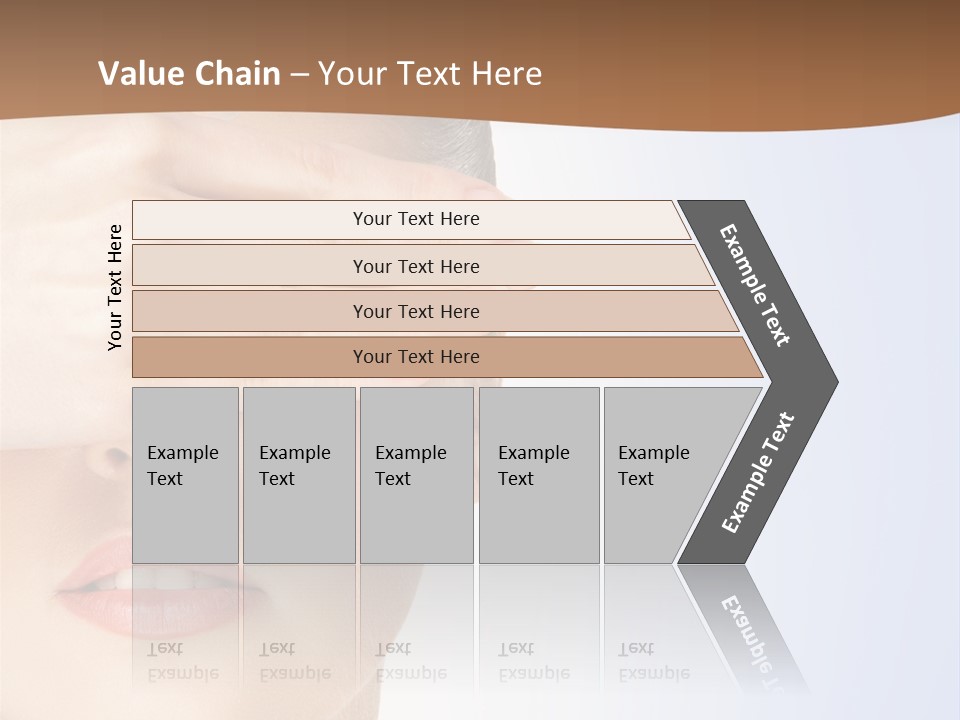 Value Chain – Your Text Here

Your Text Here

Your Text Here

Your Text Here

Your Text Here

Your Text Here

Example Text

Example Text

Example Text

Example Text

Example Text

Example Text

Example Text